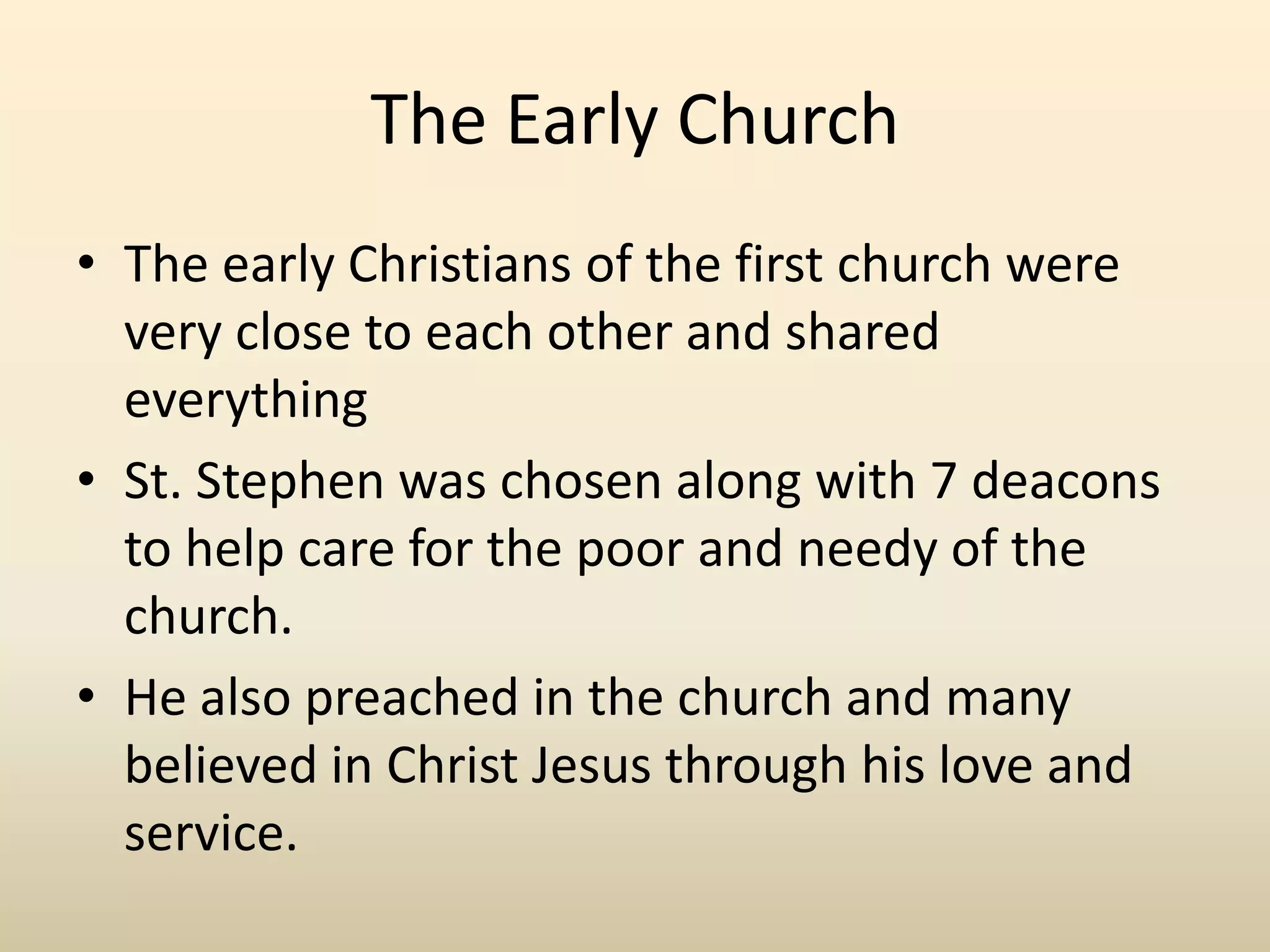 The Early Church

• The early Christians of the first church were very close to each other and shared everything
• St. Stephen was chosen along with 7 deacons to help care for the poor and needy of the church.
• He also preached in the church and many believed in Christ Jesus through his love and service.